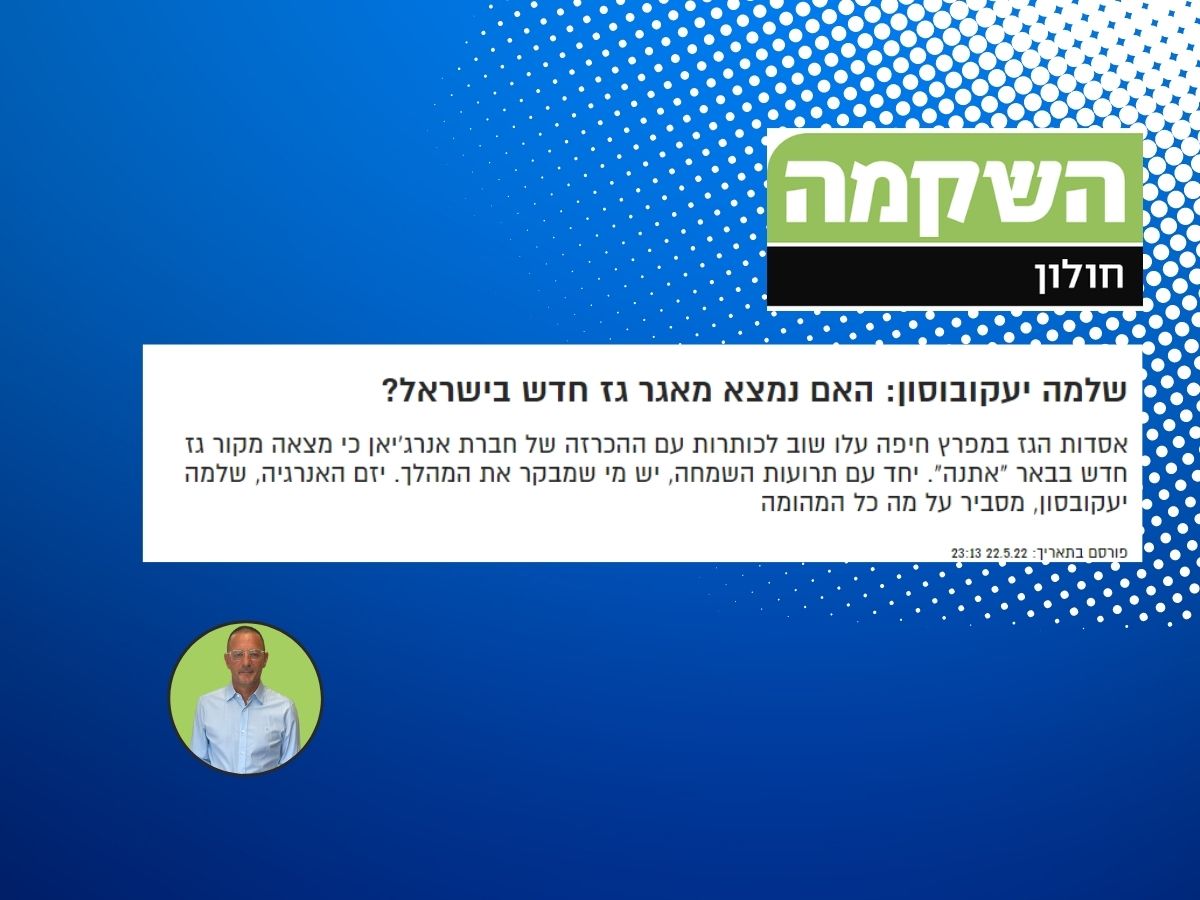 השקמה
חולון

שלמה יעקובוסון: האם נמצא מאגר גז חדש בישראל?

אסדות הגז במפרץ חיפה עלו שוב לכותרות עם ההכרזה של חברת אנרג'יאן כי מצאה מקור גז חדש בבאר "אתנה". יחד עם תרועות השמחה, יש מי שמבקר את המהלך. יזם האנרגיה, שלמה יעקובסון, מסביר על מה כל המהומה

פורסם בתאריך: 22.5.22 23:13